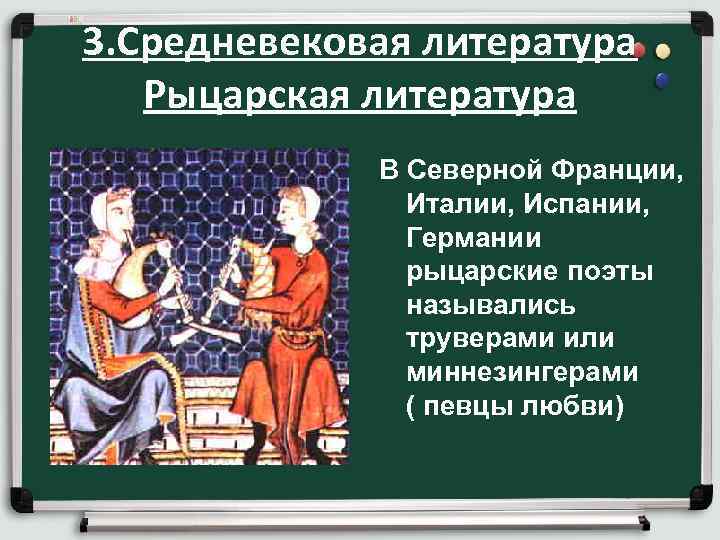 3.Средневековая литература
Рыцарская литература

В Северной Франции, Италии, Испании, Германии рыцарские поэты назывались труверами или миннезингерами ( певцы любви)